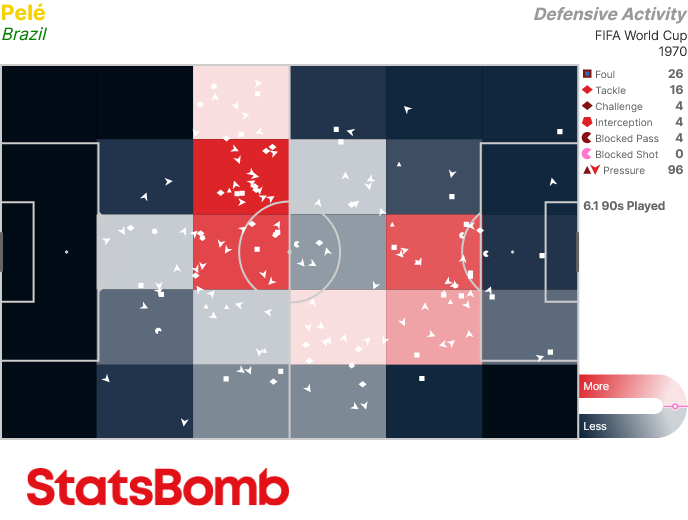 Pelé
Brazil

Defensive Activity
FIFA World Cup
1970

| | |
|---|---|
| Foul | 26 |
| Tackle | 16 |
| Challenge | 4 |
| Interception | 4 |
| Blocked Pass | 4 |
| Blocked Shot | 0 |
| Pressure | 96 |

6.1 90s Played

More
Less

StatsBomb